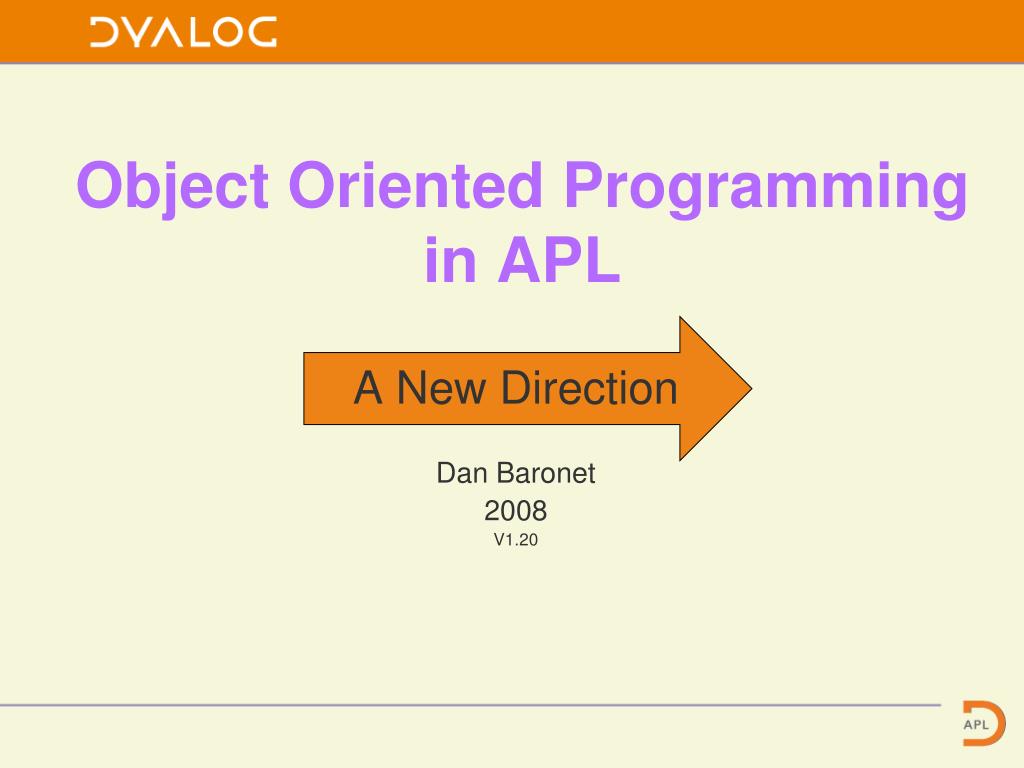 DYALOG

Object Oriented Programming in APL

A New Direction

Dan Baronet
2008
V1.20

APL